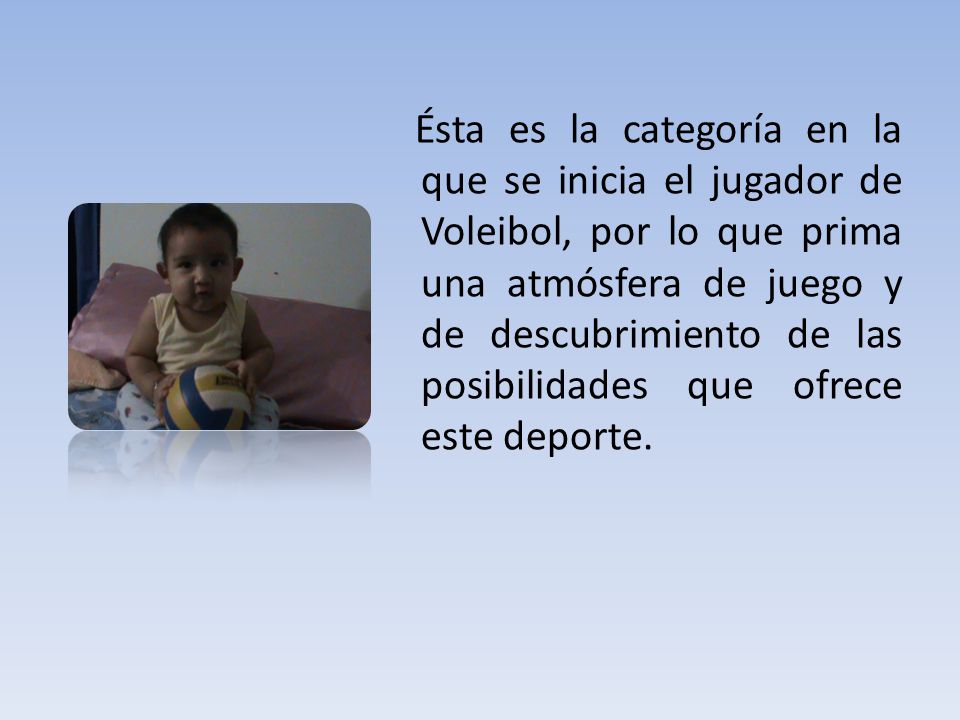 Ésta es la categoría en la que se inicia el jugador de Voleibol, por lo que prima una atmósfera de juego y de descubrimiento de las posibilidades que ofrece este deporte.